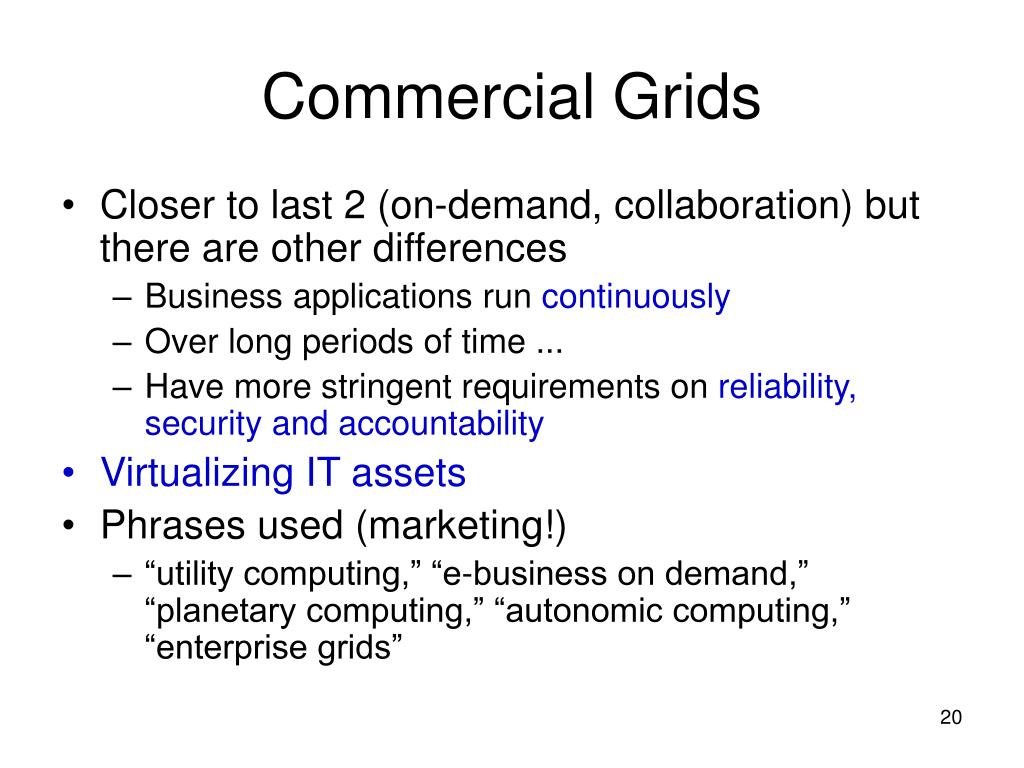 Commercial Grids

• Closer to last 2 (on-demand, collaboration) but there are other differences
– Business applications run continuously
– Over long periods of time ...
– Have more stringent requirements on reliability, security and accountability
• Virtualizing IT assets
• Phrases used (marketing!)
– “utility computing,” “e-business on demand,” “planetary computing,” “autonomic computing,” “enterprise grids”

20